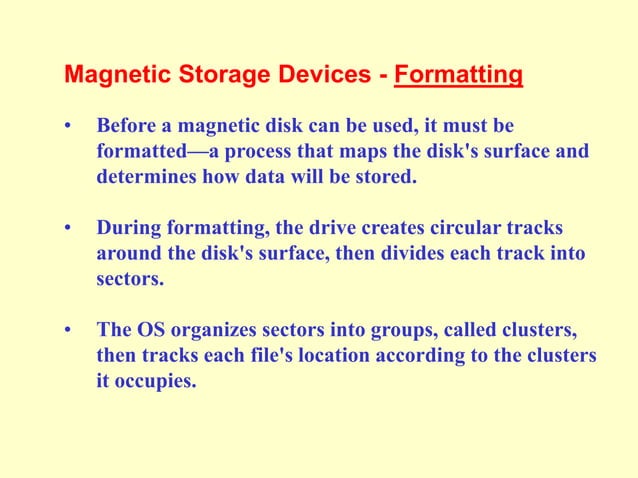 Magnetic Storage Devices - Formatting

• Before a magnetic disk can be used, it must be formatted—a process that maps the disk's surface and determines how data will be stored.

• During formatting, the drive creates circular tracks around the disk's surface, then divides each track into sectors.

• The OS organizes sectors into groups, called clusters, then tracks each file's location according to the clusters it occupies.